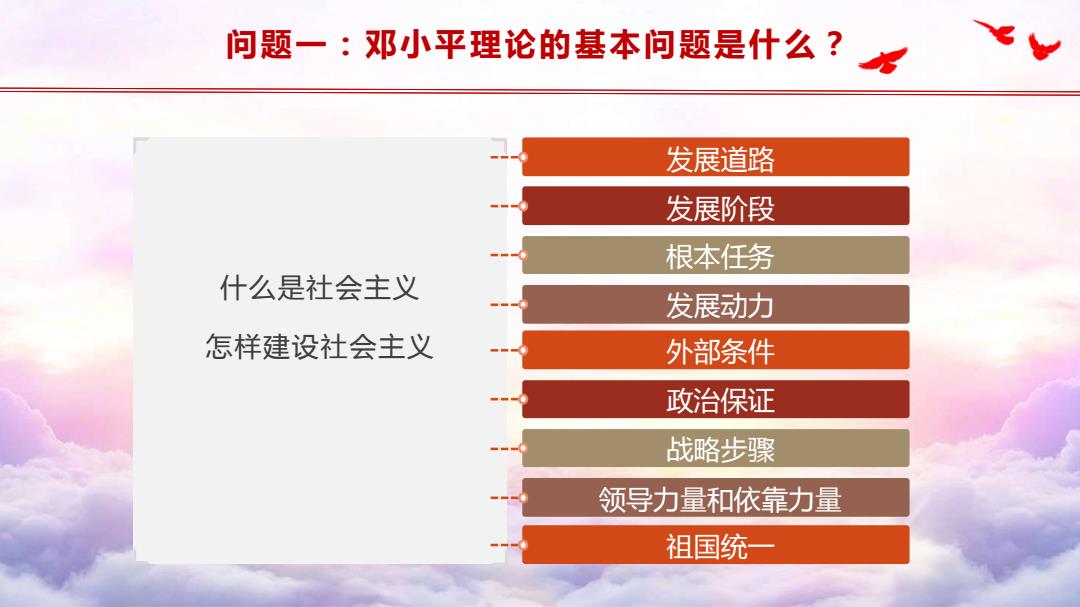 问题一：邓小平理论的基本问题是什么？

什么是社会主义

怎样建设社会主义

发展道路

发展阶段

根本任务

发展动力

外部条件

政治保证

战略步骤

领导力量和依靠力量

祖国统一